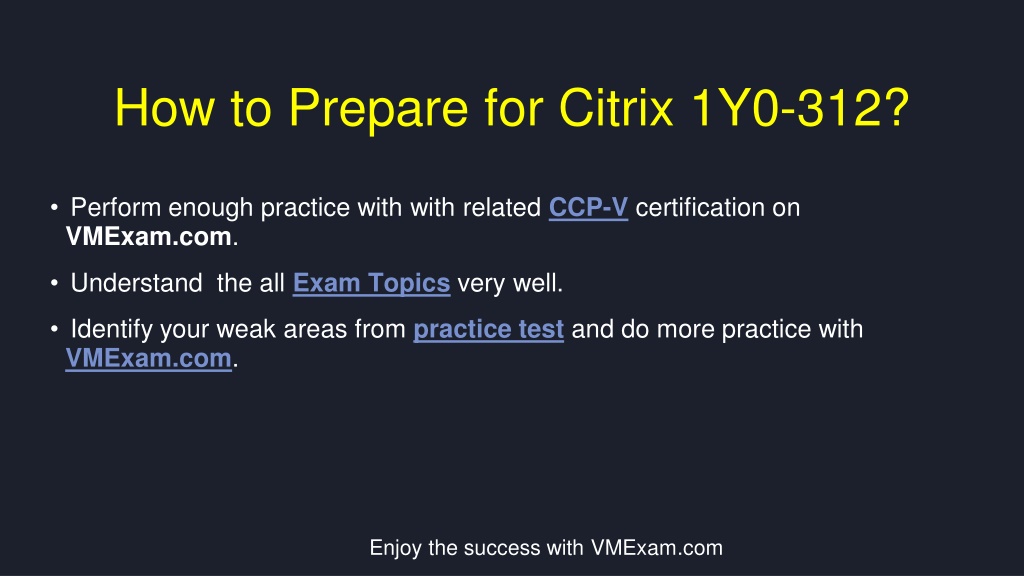 How to Prepare for Citrix 1Y0-312?

• Perform enough practice with with related CCP-V certification on VMExam.com.

• Understand the all Exam Topics very well.

• Identify your weak areas from practice test and do more practice with VMExam.com.

Enjoy the success with VMExam.com